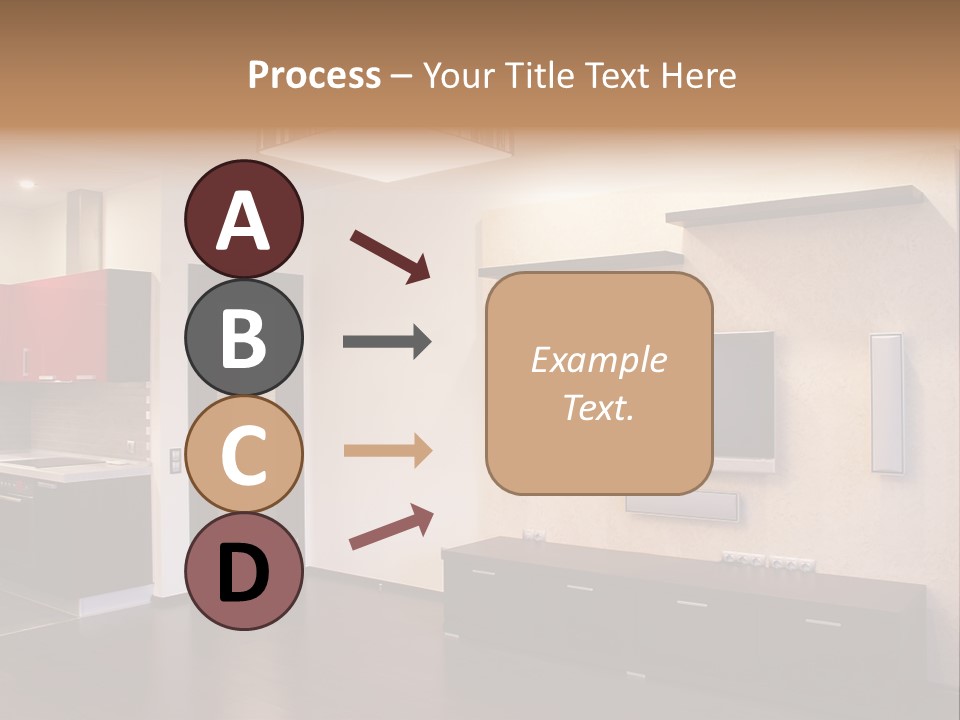 Process – Your Title Text Here

A

B

C

D

Example Text.